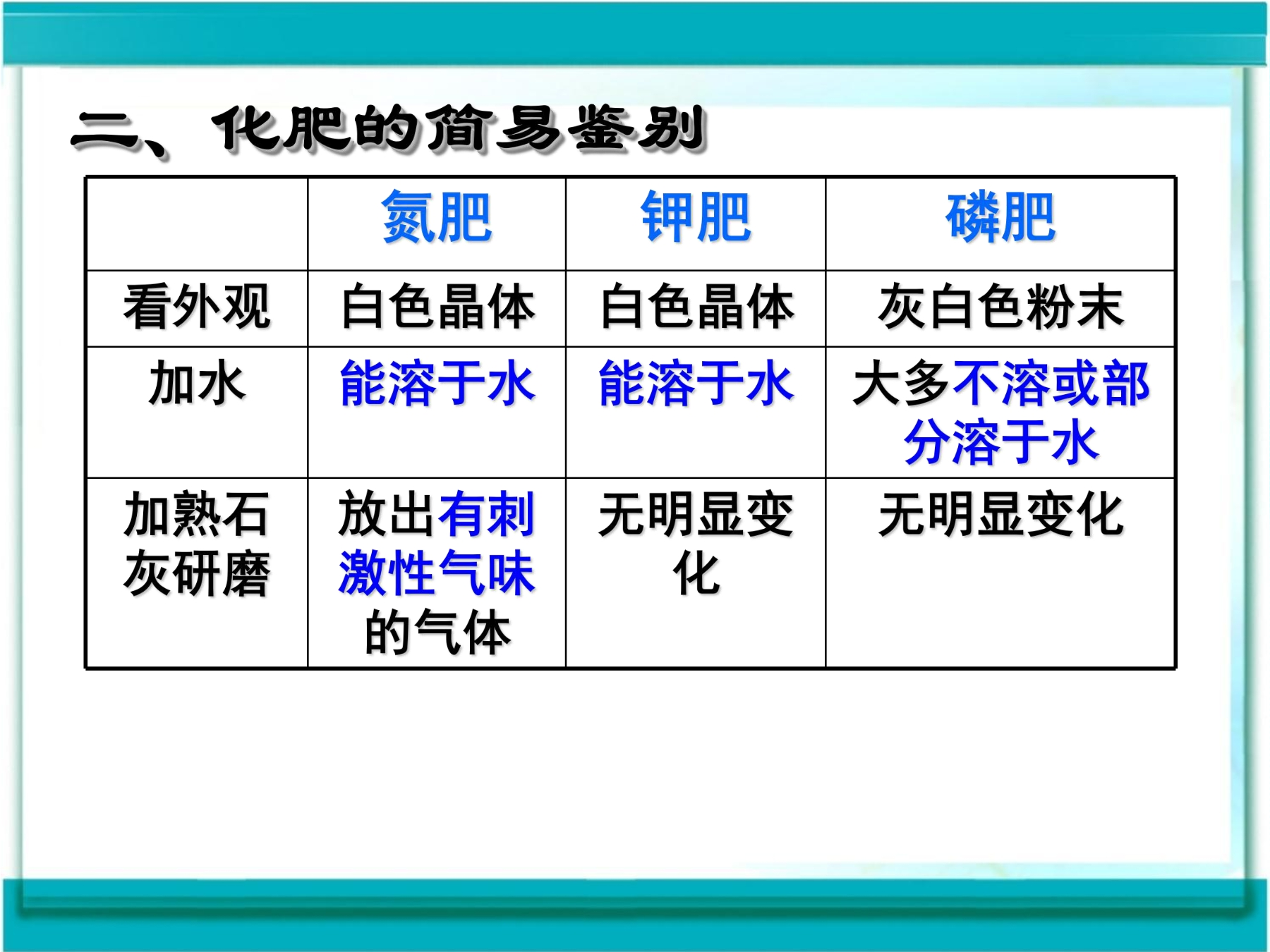 二、化肥的简易鉴别

| | 氮肥 | 钾肥 | 磷肥 |
|---|---|---|---|
| 看外观 | 白色晶体 | 白色晶体 | 灰白色粉末 |
| 加水 | 能溶于水 | 能溶于水 | 大多不溶或部分溶于水 |
| 加熟石灰研磨 | 放出有刺激性气味的气体 | 无明显变化 | 无明显变化 |